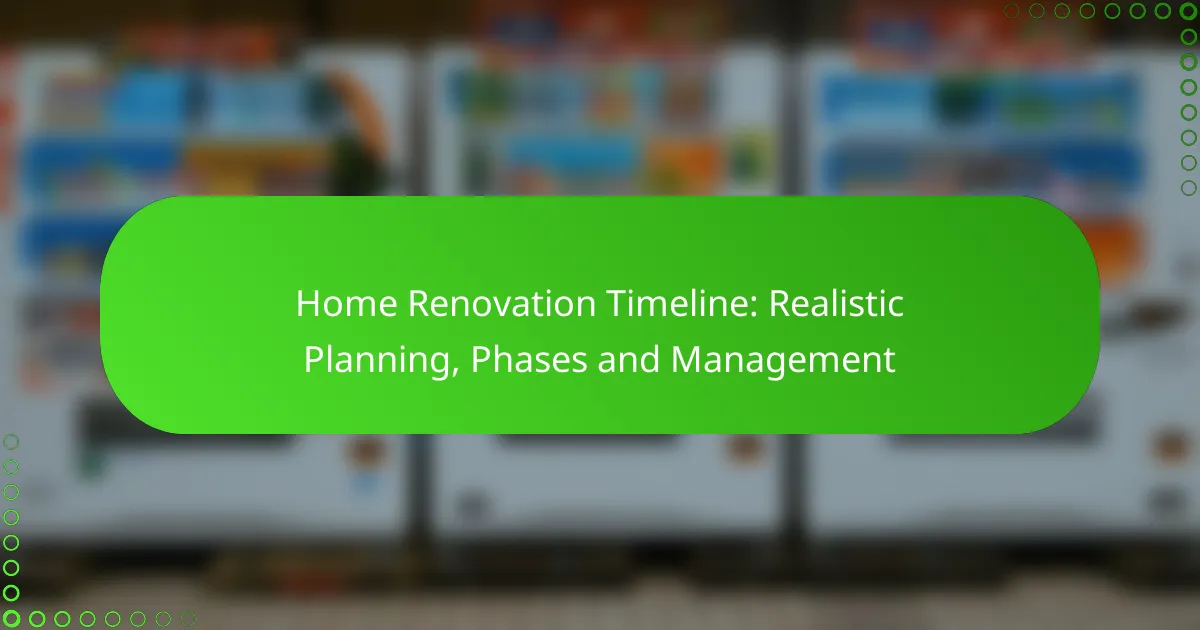 Home Renovation Timeline: Realistic Planning, Phases and Management